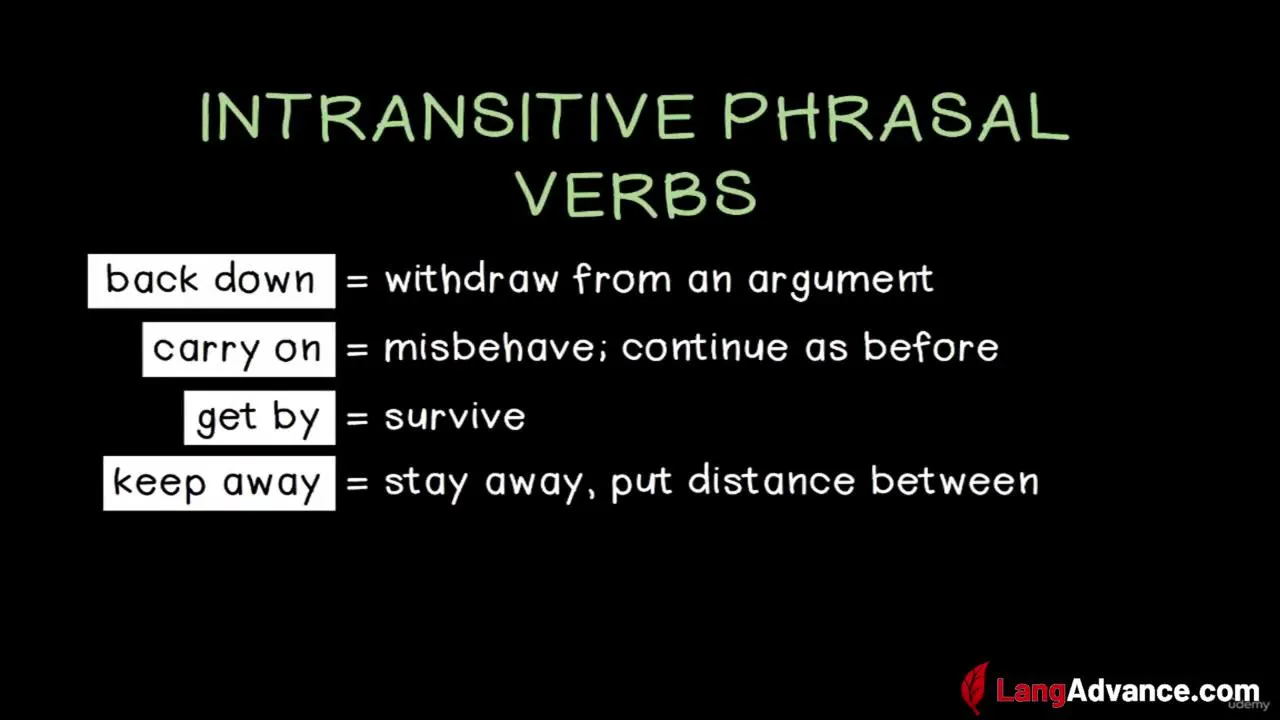 INTRANSITIVE PHRASAL VERBS

back down = withdraw from an argument
carry on = misbehave; continue as before
get by = survive
keep away = stay away, put distance between

udemy

LangAdvance.com